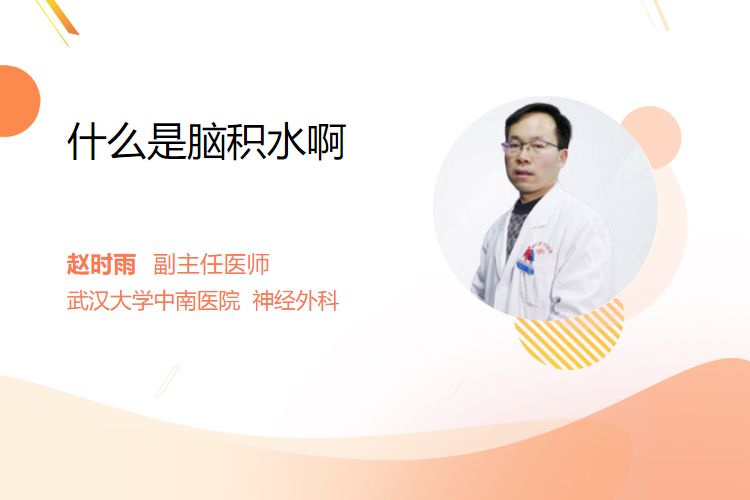 什么是脑积水啊

赵时雨 副主任医师
武汉大学中南医院 神经外科